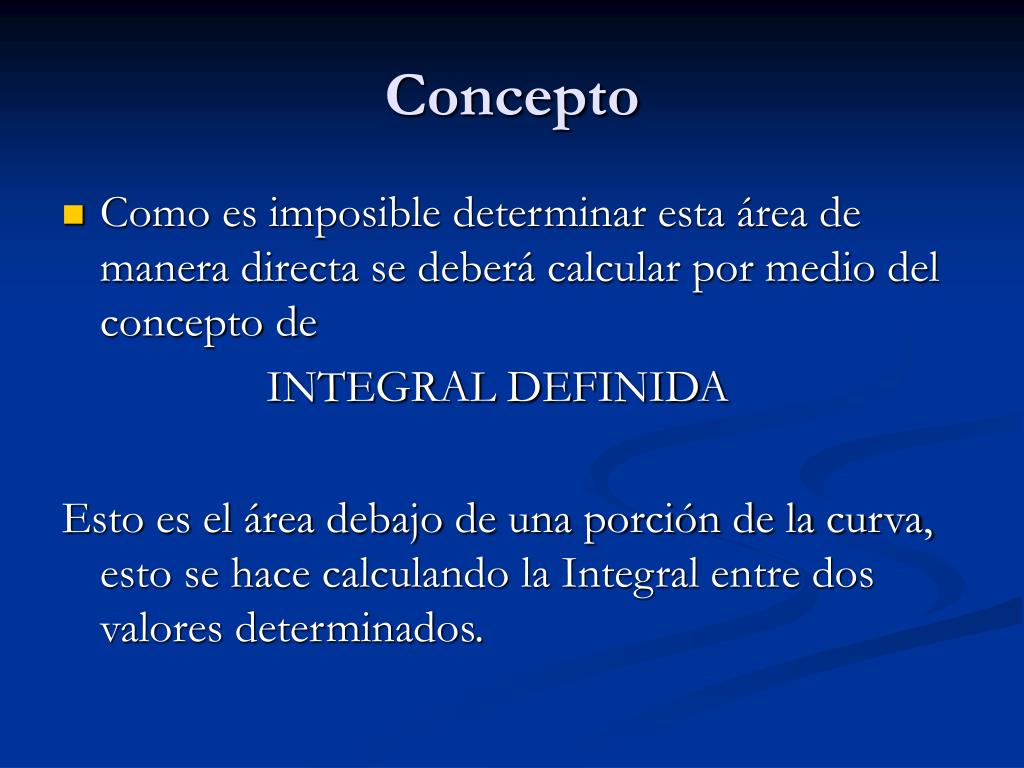 Concepto

Como es imposible determinar esta área de manera directa se deberá calcular por medio del concepto de

INTEGRAL DEFINIDA

Esto es el área debajo de una porción de la curva, esto se hace calculando la Integral entre dos valores determinados.